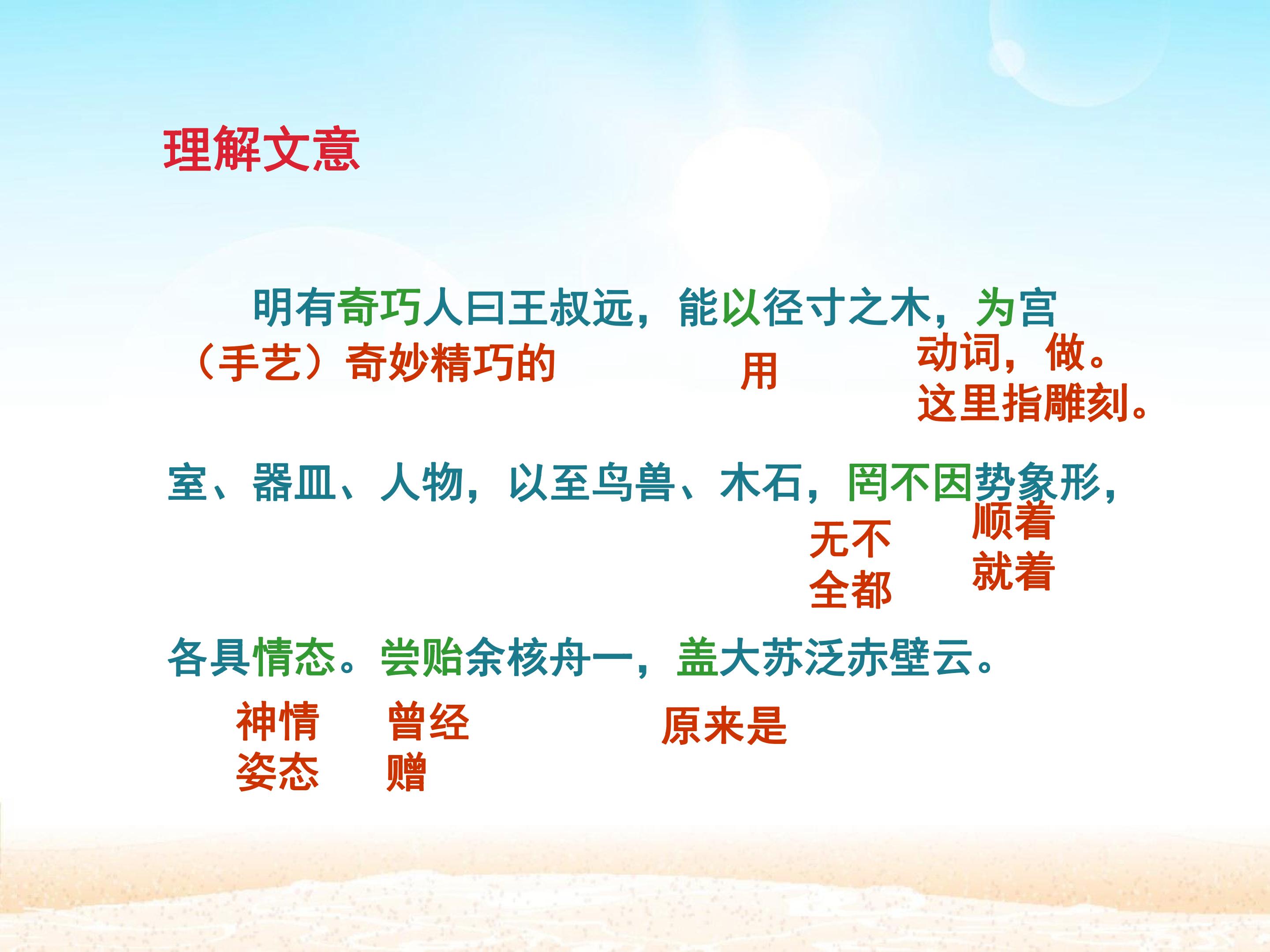 理解文意

明有奇巧人曰王叔远，能以径寸之木，为宫

（手艺）奇妙精巧的 用 动词，做。
这里指雕刻。

室、器皿、人物，以至鸟兽、木石，罔不因势象形，

无不
全都

顺着
就着

各具情态。尝贻余核舟一，盖大苏泛赤壁云。

神情
姿态

曾经
赠

原来是